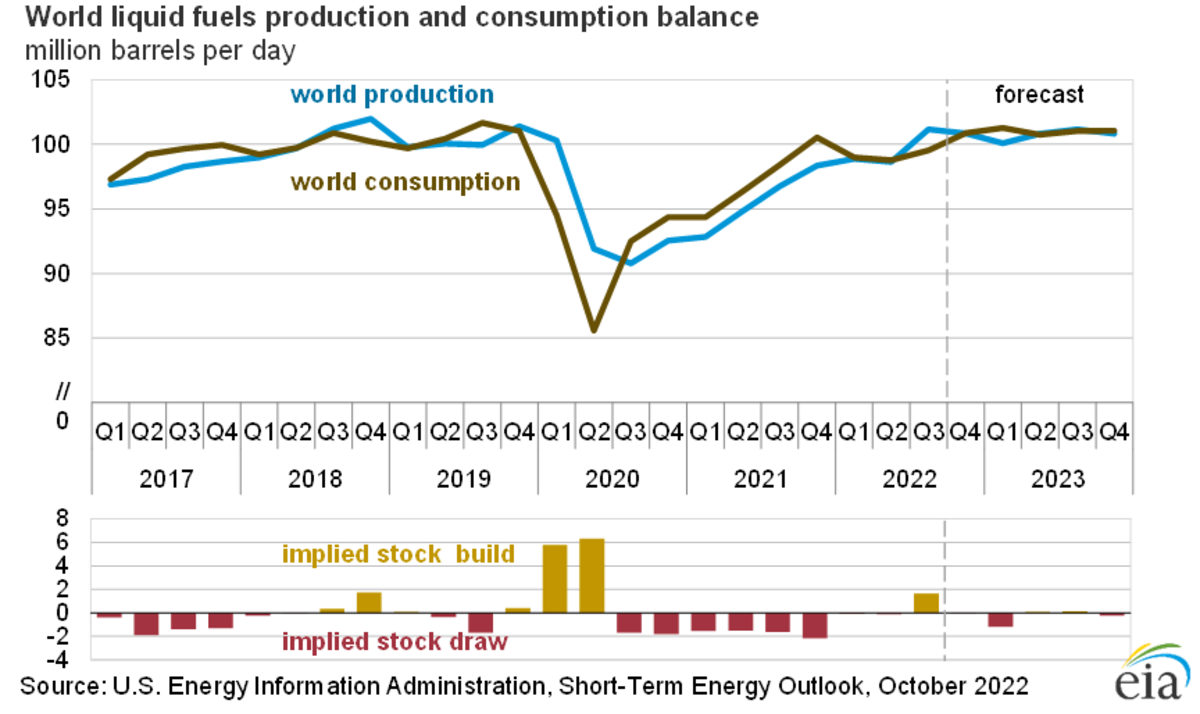 World liquid fuels production and consumption balance
million barrels per day

105
100
95
90
85
//
0

world production
world consumption
forecast

Q1 Q2 Q3 Q4 Q1 Q2 Q3 Q4 Q1 Q2 Q3 Q4 Q1 Q2 Q3 Q4 Q1 Q2 Q3 Q4 Q1 Q2 Q3 Q4 Q1 Q2 Q3 Q4
2017 2018 2019 2020 2021 2022 2023

8
6
4
2
0
-2
-4

implied stock build
implied stock draw

Source: U.S. Energy Information Administration, Short-Term Energy Outlook, October 2022
eia